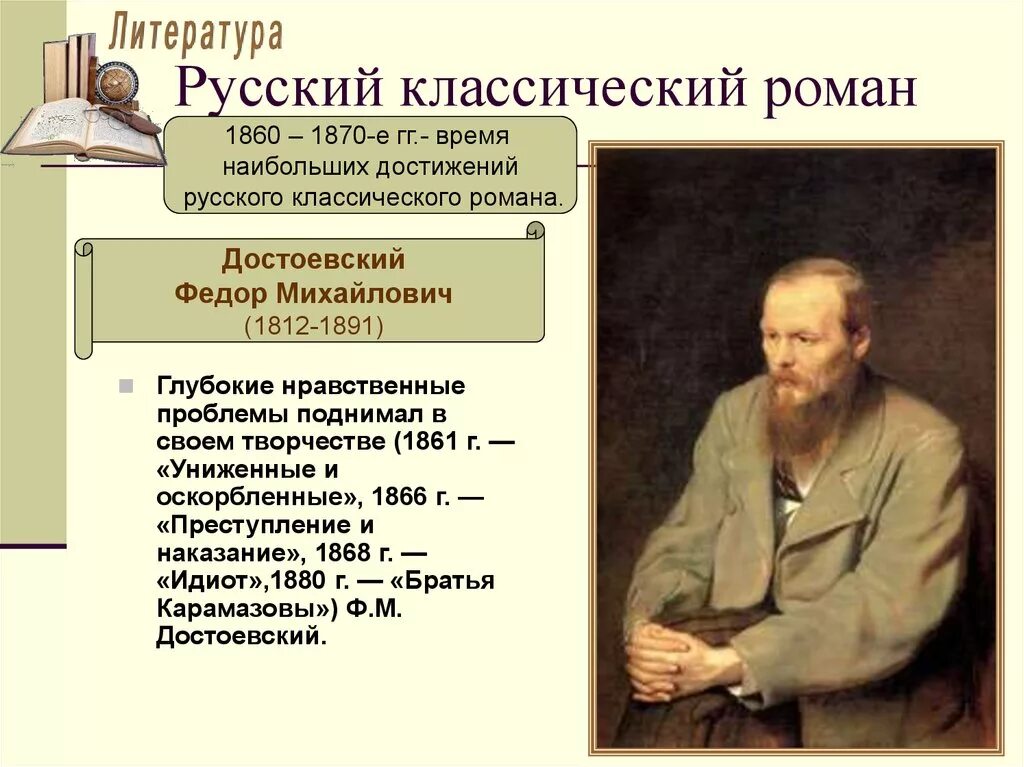 Литература

Русский классический роман

1860 – 1870-е гг.- время наибольших достижений русского классического романа.

Достоевский
Федор Михайлович
(1812-1891)

Глубокие нравственные проблемы поднимал в своем творчестве (1861 г. — «Униженные и оскорбленные», 1866 г. — «Преступление и наказание», 1868 г. — «Идиот»,1880 г. — «Братья Карамазовы») Ф.М. Достоевский.